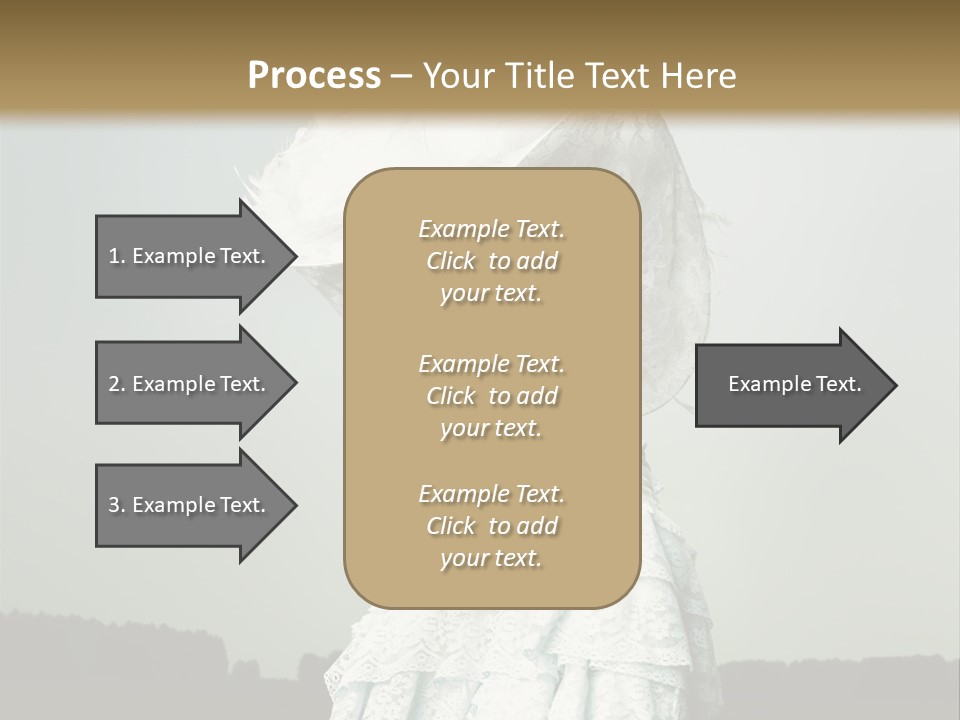 Process – Your Title Text Here

1. Example Text.

2. Example Text.

3. Example Text.

Example Text. Click to add your text.

Example Text. Click to add your text.

Example Text. Click to add your text.

Example Text.